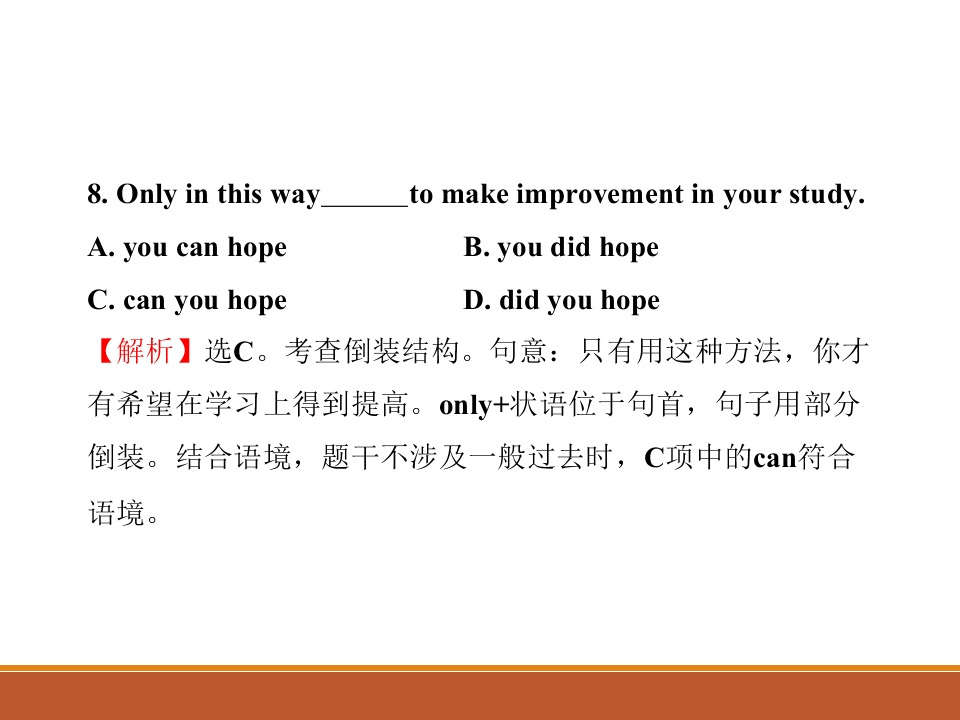 8. Only in this way____to make improvement in your study.

A. you can hope B. you did hope

C. can you hope D. did you hope

【解析】选C。考查倒装结构。句意：只有用这种方法，你才有希望在学习上得到提高。only+状语位于句首，句子用部分倒装。结合语境，题干不涉及一般过去时，C项中的can符合语境。